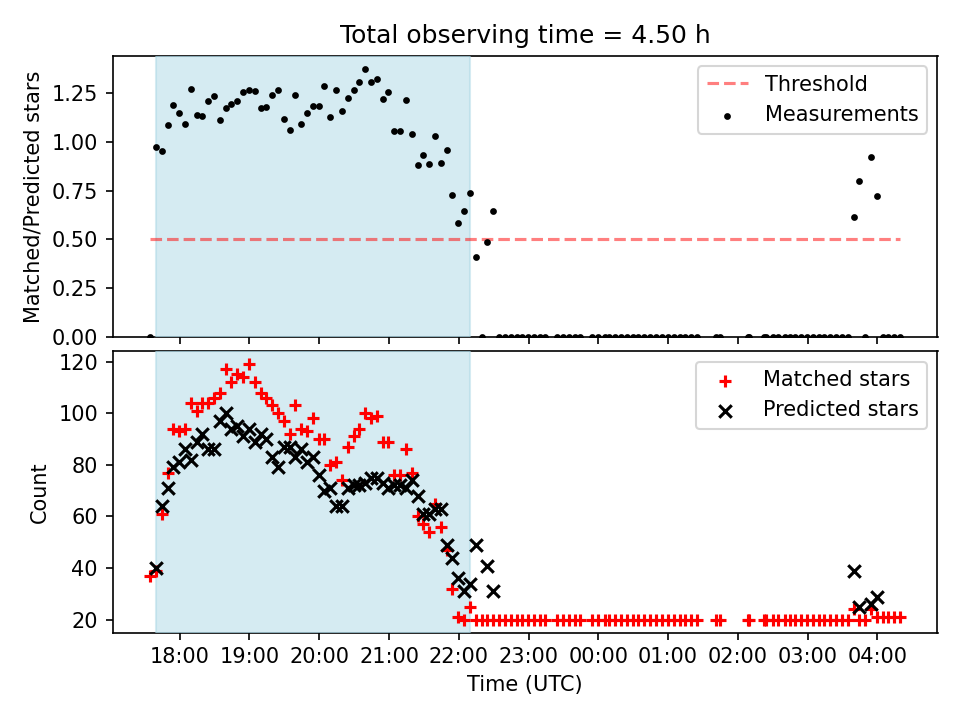 Total observing time = 4.50 h

Matched/Predicted stars

1.25
1.00
0.75
0.50
0.25
0.00

Threshold
Measurements

Count

120
100
80
60
40
20

Matched stars
Predicted stars

18:00 19:00 20:00 21:00 22:00 23:00 00:00 01:00 02:00 03:00 04:00

Time (UTC)